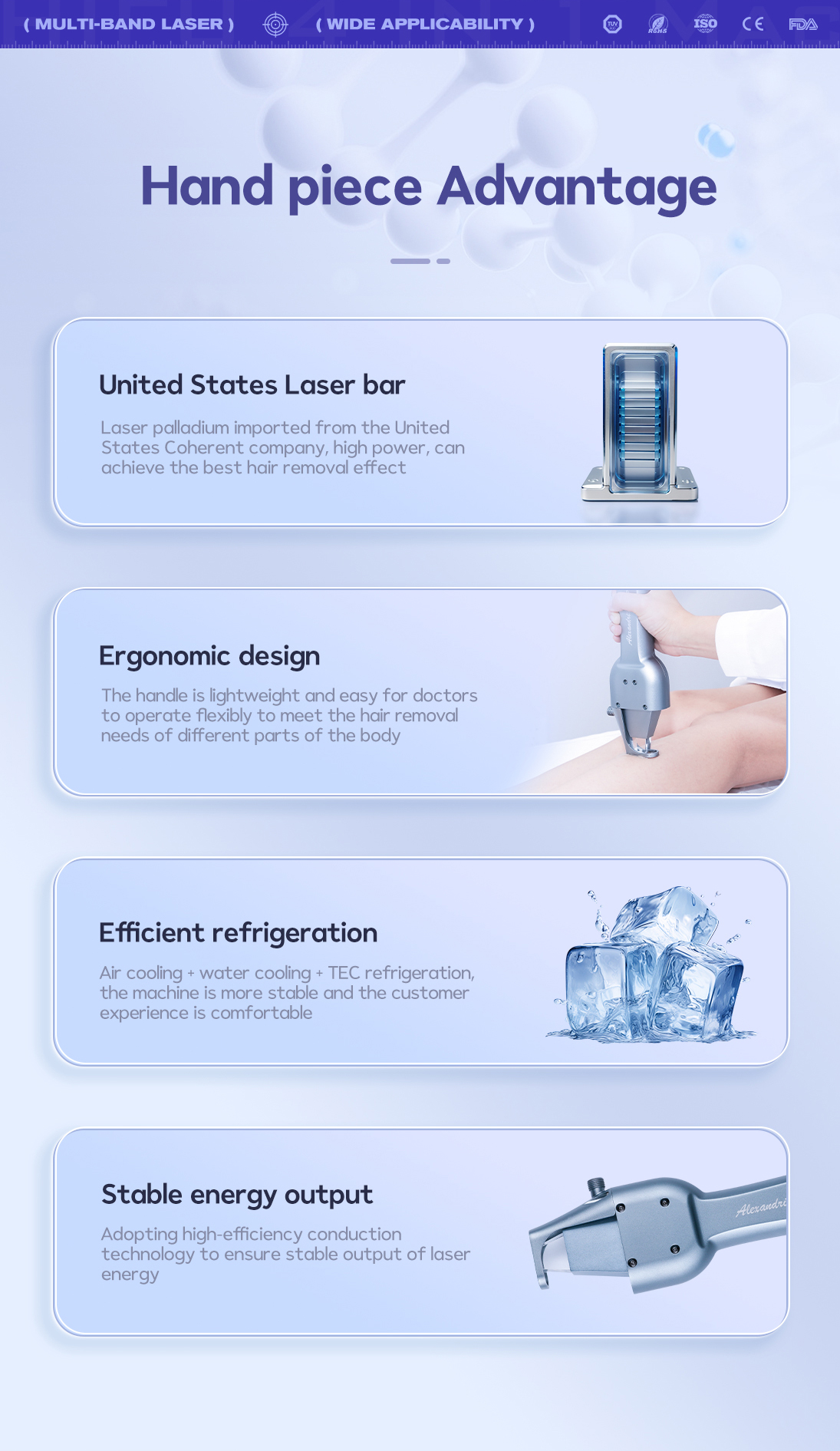 ( MULTI-BAND LASER ) ( WIDE APPLICABILITY ) TUV RoHS ISO CE FDA

Hand piece Advantage

United States Laser bar

Laser palladium imported from the United States Coherent company, high power, can achieve the best hair removal effect

Ergonomic design

The handle is lightweight and easy for doctors to operate flexibly to meet the hair removal needs of different parts of the body

Efficient refrigeration

Air cooling + water cooling + TEC refrigeration, the machine is more stable and the customer experience is comfortable

Stable energy output

Adopting high-efficiency conduction technology to ensure stable output of laser energy

Alexandri